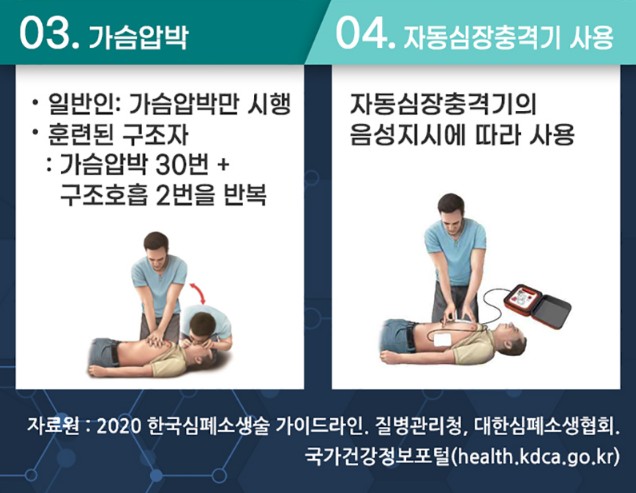 03. 가슴압박

• 일반인: 가슴압박만 시행
• 훈련된 구조자
: 가슴압박 30번 + 구조호흡 2번을 반복

04. 자동심장충격기 사용

자동심장충격기의 음성지시에 따라 사용

자료원 : 2020 한국심폐소생술 가이드라인. 질병관리청, 대한심폐소생협회. 국가건강정보포털(health.kdca.go.kr)